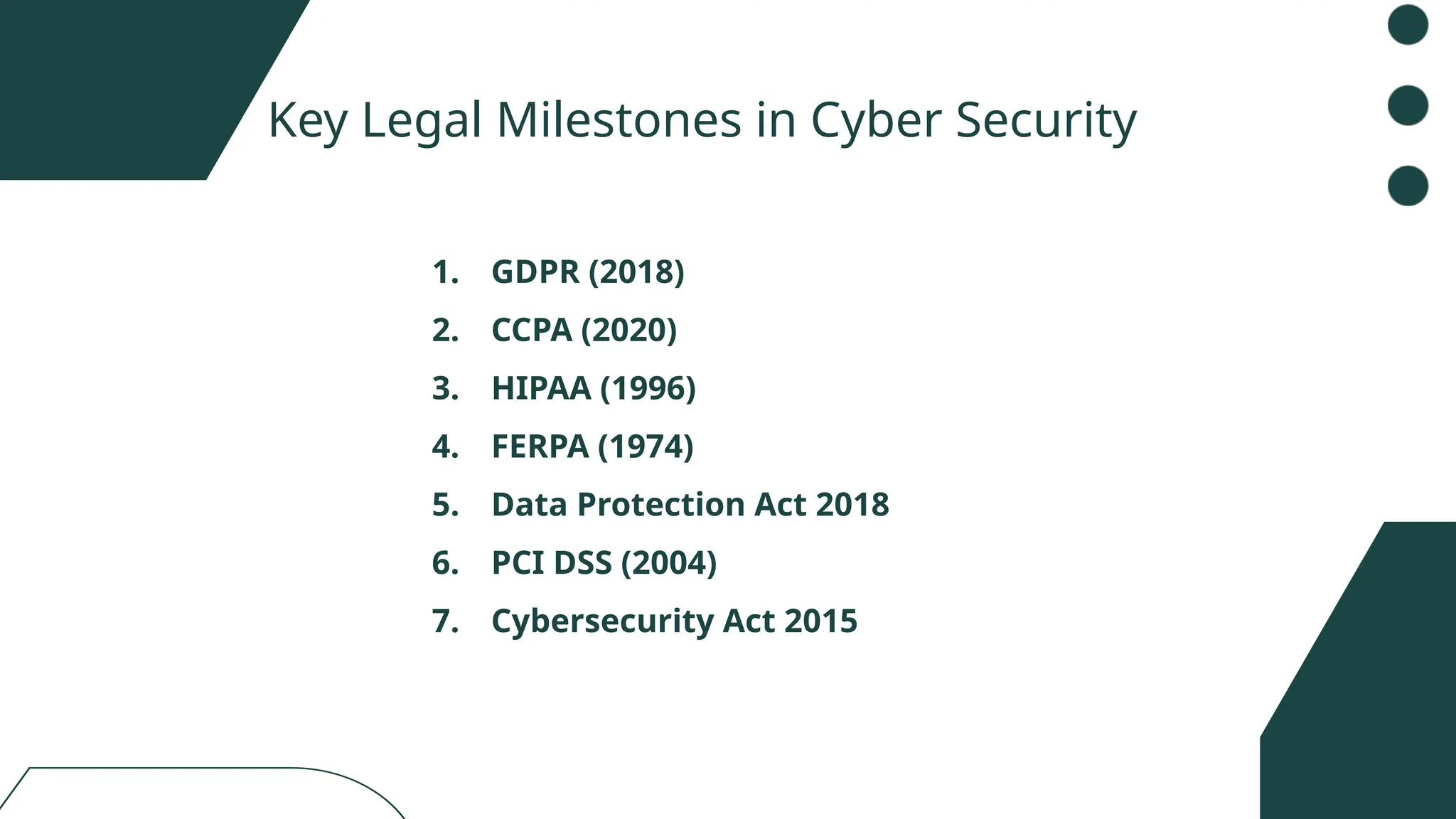 Key Legal Milestones in Cyber Security

1. GDPR (2018)
2. CCPA (2020)
3. HIPAA (1996)
4. FERPA (1974)
5. Data Protection Act 2018
6. PCI DSS (2004)
7. Cybersecurity Act 2015